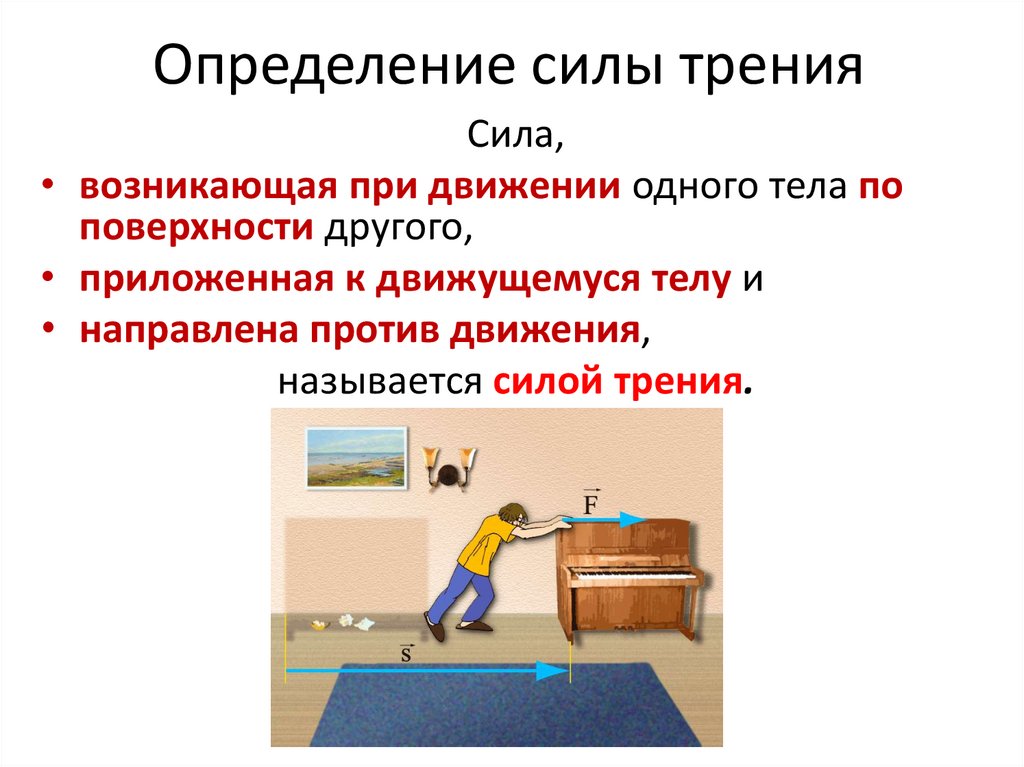 Определение силы трения

Сила,

• возникающая при движении одного тела по поверхности другого,
• приложенная к движущемуся телу и
• направлена против движения,

называется силой трения.

$\vec{F}$

$\vec{s}$